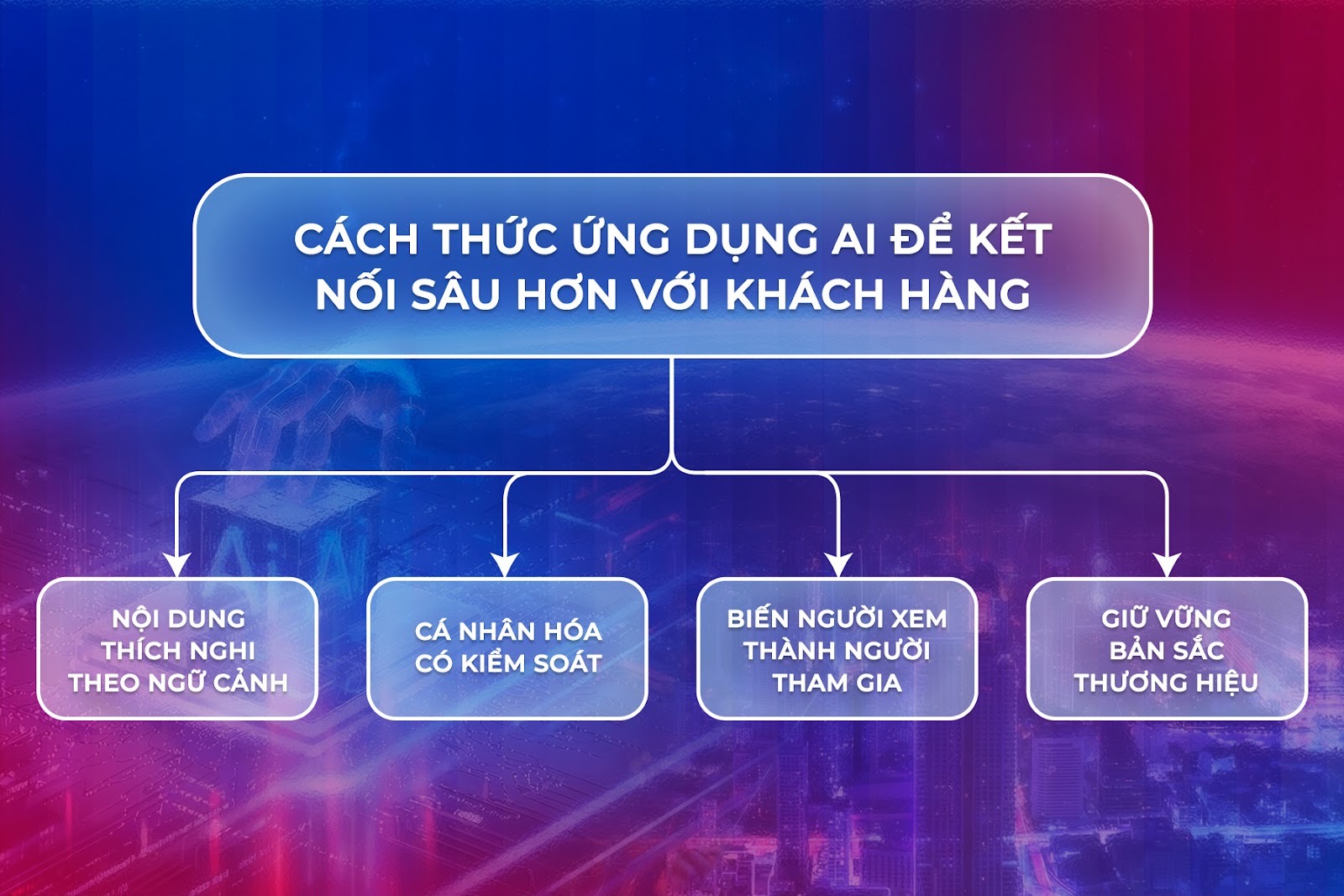 CÁCH THỨC ỨNG DỤNG AI ĐỂ KẾT NỐI SÂU HƠN VỚI KHÁCH HÀNG

NỘI DUNG THÍCH NGHI THEO NGỮ CẢNH

CÁ NHÂN HÓA CÓ KIỂM SOÁT

BIẾN NGƯỜI XEM THÀNH NGƯỜI THAM GIA

GIỮ VỮNG BẢN SẮC THƯƠNG HIỆU